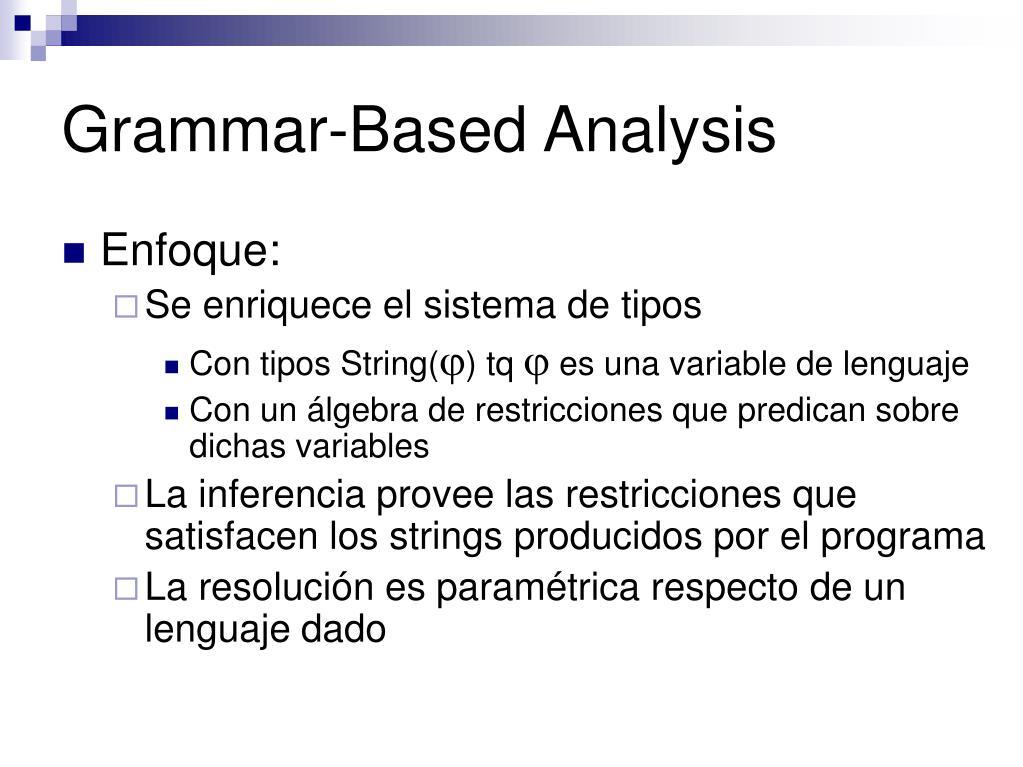 Grammar-Based Analysis

Enfoque:

Se enriquece el sistema de tipos

Con tipos String($\varphi$) tq $\varphi$ es una variable de lenguaje

Con un álgebra de restricciones que predican sobre dichas variables

La inferencia provee las restricciones que satisfacen los strings producidos por el programa

La resolución es paramétrica respecto de un lenguaje dado